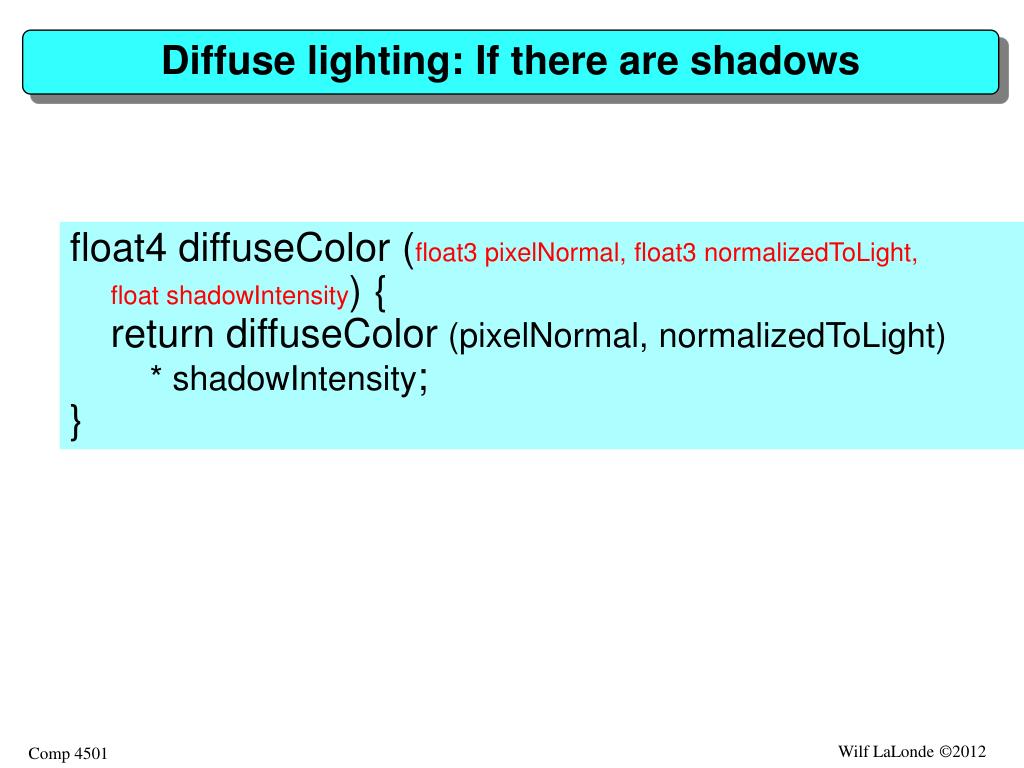 Diffuse lighting: If there are shadows

float4 diffuseColor (float3 pixelNormal, float3 normalizedToLight, float shadowIntensity) {
return diffuseColor (pixelNormal, normalizedToLight) * shadowIntensity;
}

Comp 4501

Wilf LaLonde ©2012